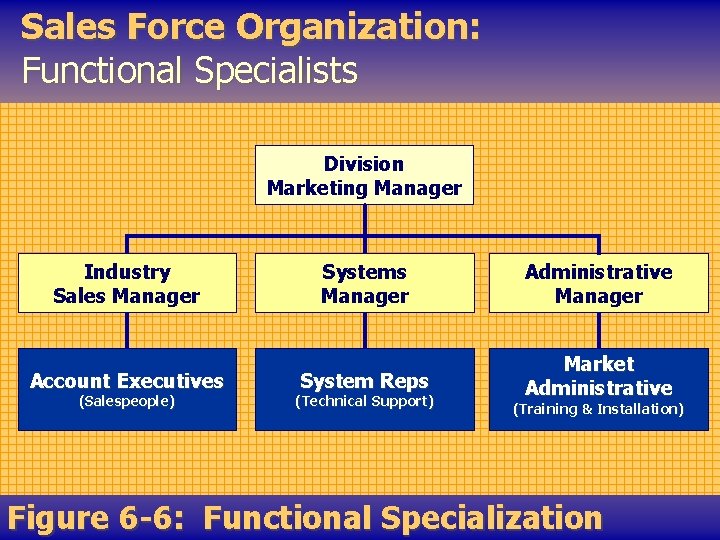 Sales Force Organization:
Functional Specialists

Division
Marketing Manager

Industry
Sales Manager

Systems
Manager

Administrative
Manager

Account Executives
(Salespeople)

System Reps
(Technical Support)

Market
Administrative
(Training & Installation)

Figure 6-6: Functional Specialization